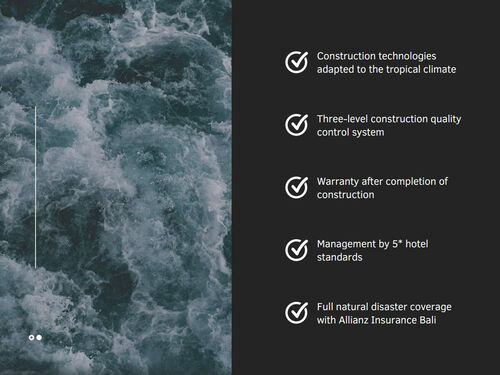 Construction technologies adapted to the tropical climate

Three-level construction quality control system

Warranty after completion of construction

Management by 5* hotel standards

Full natural disaster coverage with Allianz Insurance Bali